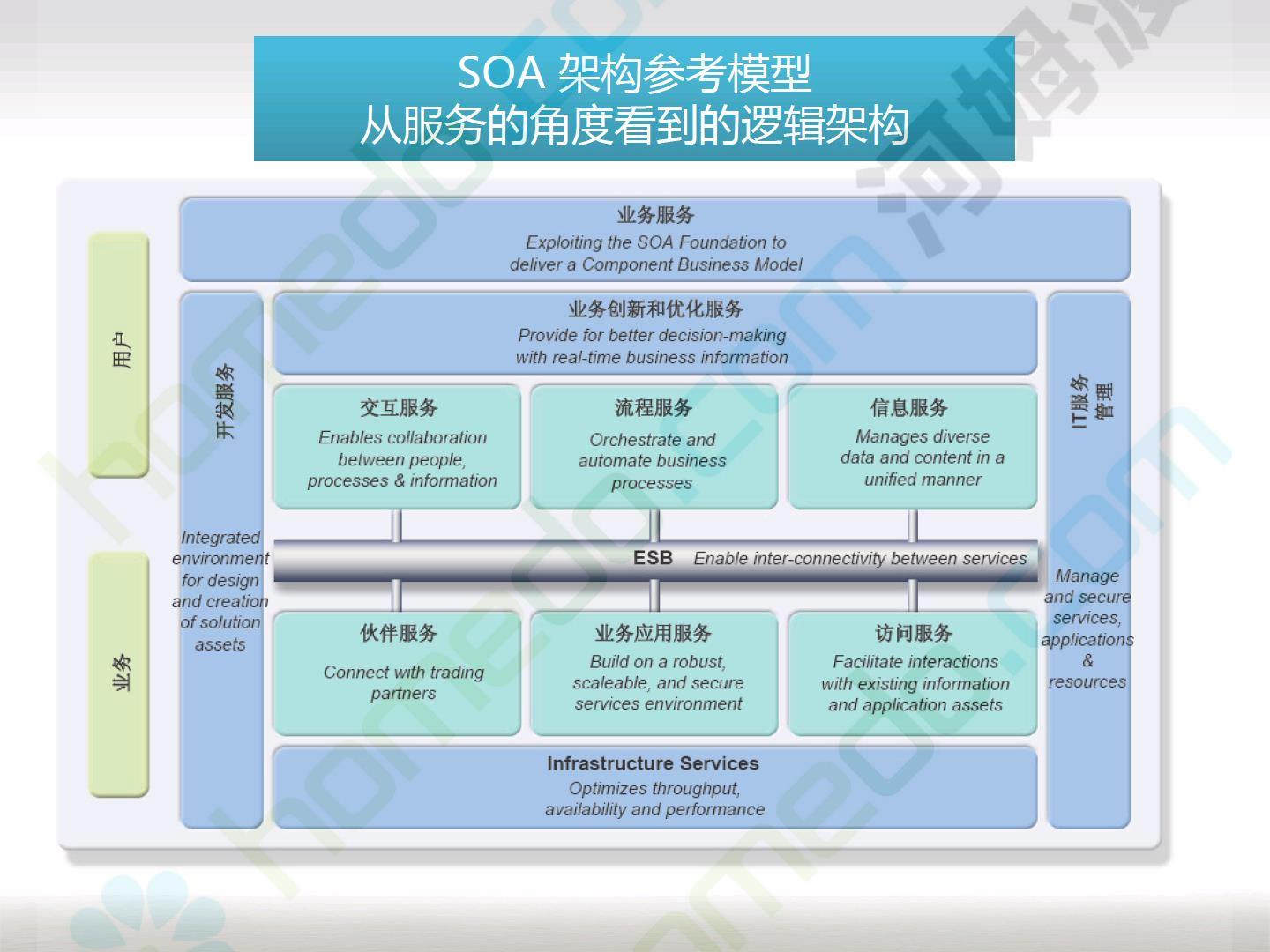 SOA 架构参考模型
从服务的角度看到的逻辑架构

用户

业务

业务服务
Exploiting the SOA Foundation to deliver a Component Business Model

开发服务
Integrated environment for design and creation of solution assets

业务创新和优化服务
Provide for better decision-making with real-time business information

交互服务
Enables collaboration between people, processes & information

流程服务
Orchestrate and automate business processes

信息服务
Manages diverse data and content in a unified manner

ESB Enable inter-connectivity between services

伙伴服务
Connect with trading partners

业务应用服务
Build on a robust, scaleable, and secure services environment

访问服务
Facilitate interactions with existing information and application assets

Infrastructure Services
Optimizes throughput, availability and performance

IT服务管理
Manage and secure services, applications & resources

homedo.com 河姆渡